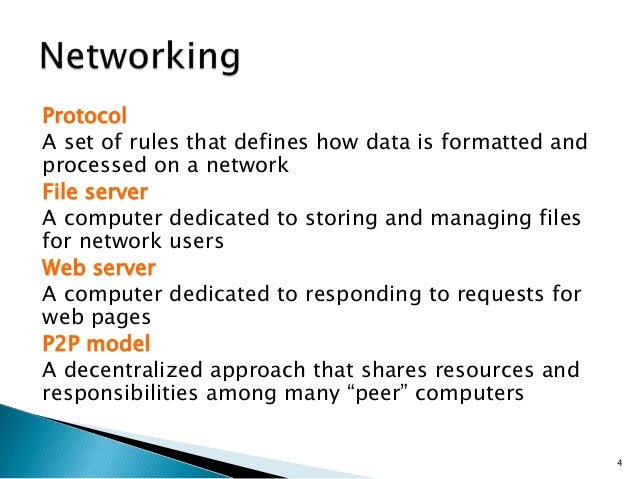 Networking

Protocol
A set of rules that defines how data is formatted and processed on a network

File server
A computer dedicated to storing and managing files for network users

Web server
A computer dedicated to responding to requests for web pages

P2P model
A decentralized approach that shares resources and responsibilities among many “peer” computers

4